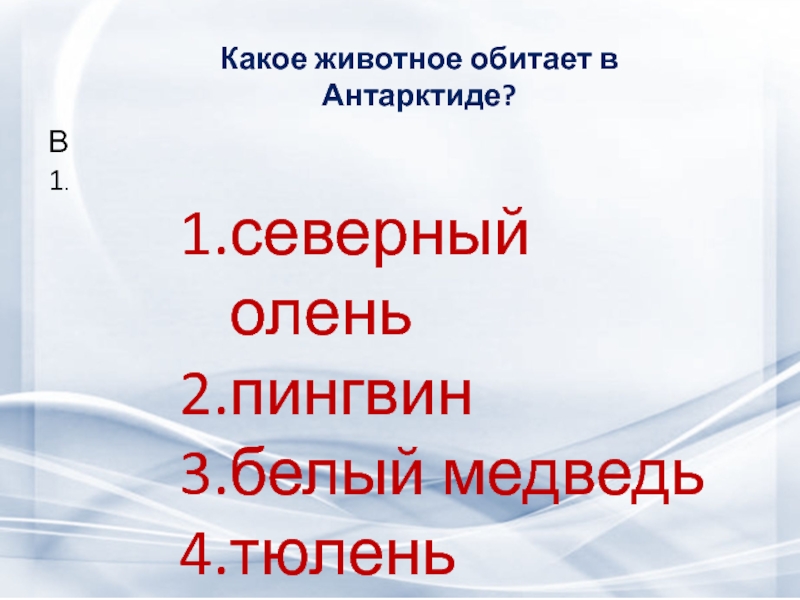 Какое животное обитает в Антарктиде?

В
1.

1.северный олень
2.пингвин
3.белый медведь
4.тюлень